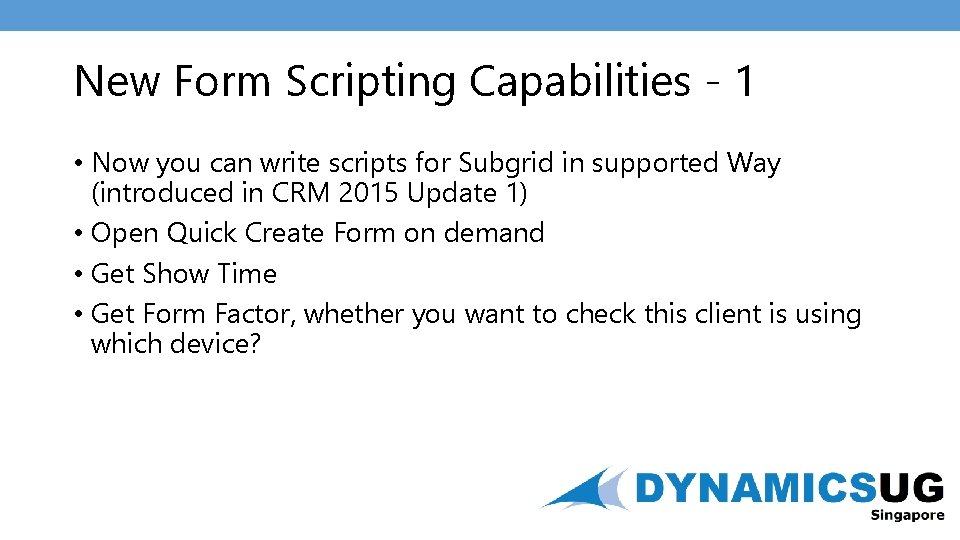 New Form Scripting Capabilities - 1

• Now you can write scripts for Subgrid in supported Way (introduced in CRM 2015 Update 1)
• Open Quick Create Form on demand
• Get Show Time
• Get Form Factor, whether you want to check this client is using which device?

DYNAMICSUG
Singapore